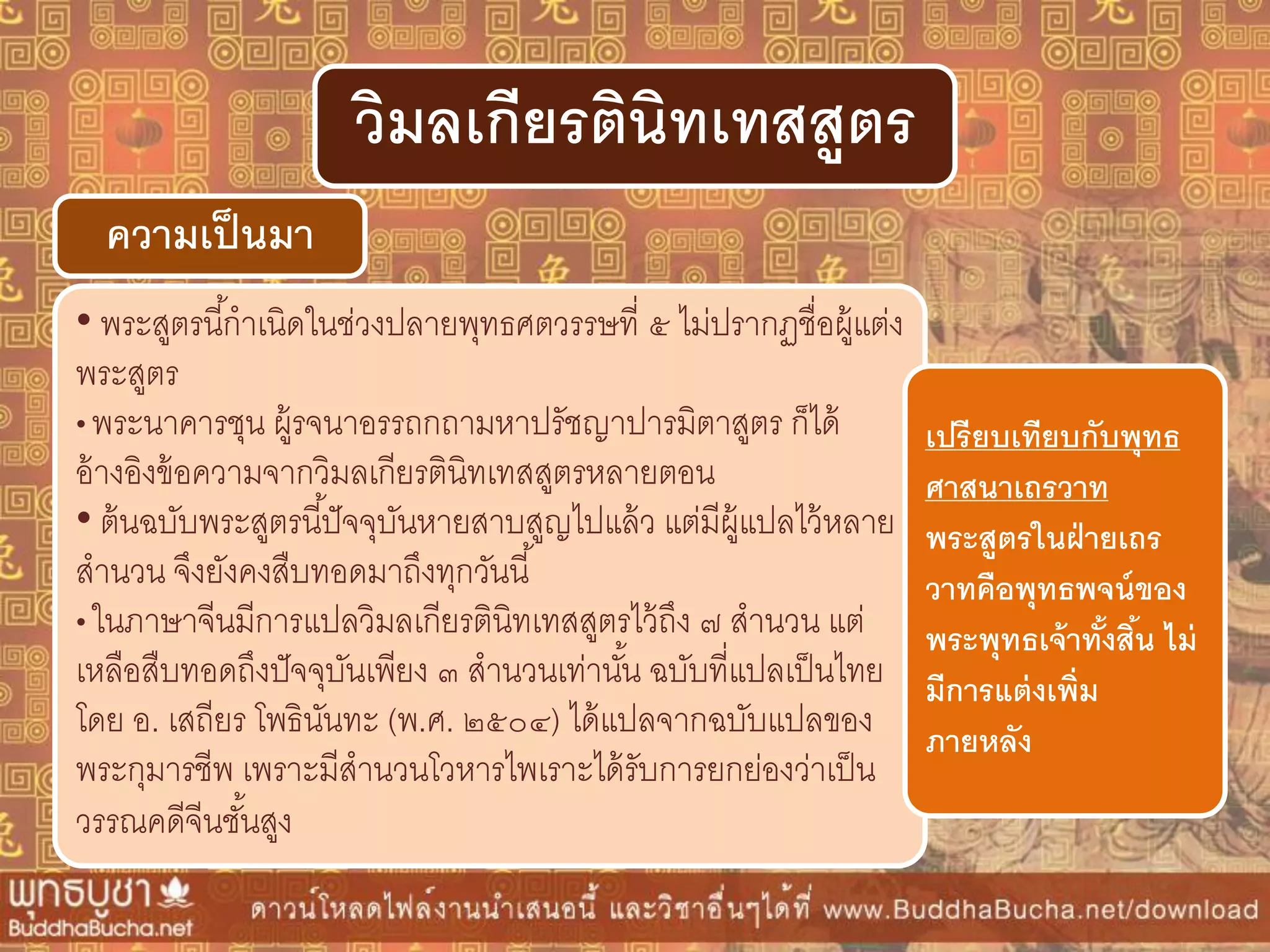 วิมลเกียรตินิทเทสสูตร

ความเป็นมา

• พระสูตรนี้กำเนิดในช่วงปลายพุทธศตวรรษที่ ๕ ไม่ปรากฏชื่อผู้แต่งพระสูตร
• พระนาคารชุน ผู้รจนาอรรถกถามหาปรัชญาปารมิตาสูตร ก็ได้อ้างอิงข้อความจากวิมลเกียรตินิทเทสสูตรหลายตอน
• ต้นฉบับพระสูตรนี้ปัจจุบันหายสาบสูญไปแล้ว แต่มีผู้แปลไว้หลายสำนวน จึงยังคงสืบทอดมาถึงทุกวันนี้
• ในภาษาจีนมีการแปลวิมลเกียรตินิทเทสสูตรไว้ถึง ๗ สำนวน แต่เหลือสืบทอดถึงปัจจุบันเพียง ๓ สำนวนเท่านั้น ฉบับที่แปลเป็นไทยโดย อ. เสถียร โพธินันทะ (พ.ศ. ๒๕๐๔) ได้แปลจากฉบับแปลของพระกุมารชีพ เพราะมีสำนวนโวหารไพเราะได้รับการยกย่องว่าเป็นวรรณคดีจีนชั้นสูง

เปรียบเทียบกับพุทธศาสนาเถรวาท
พระสูตรในฝ่ายเถรวาทคือพุทธพจน์ของพระพุทธเจ้าทั้งสิ้น ไม่มีการแต่งเพิ่มภายหลัง

พุทธบูชา
BuddhaBucha.net
ดาวน์โหลดไฟล์งานนำเสนอนี้ และวิชาอื่นๆได้ที่ www.BuddhaBucha.net/download